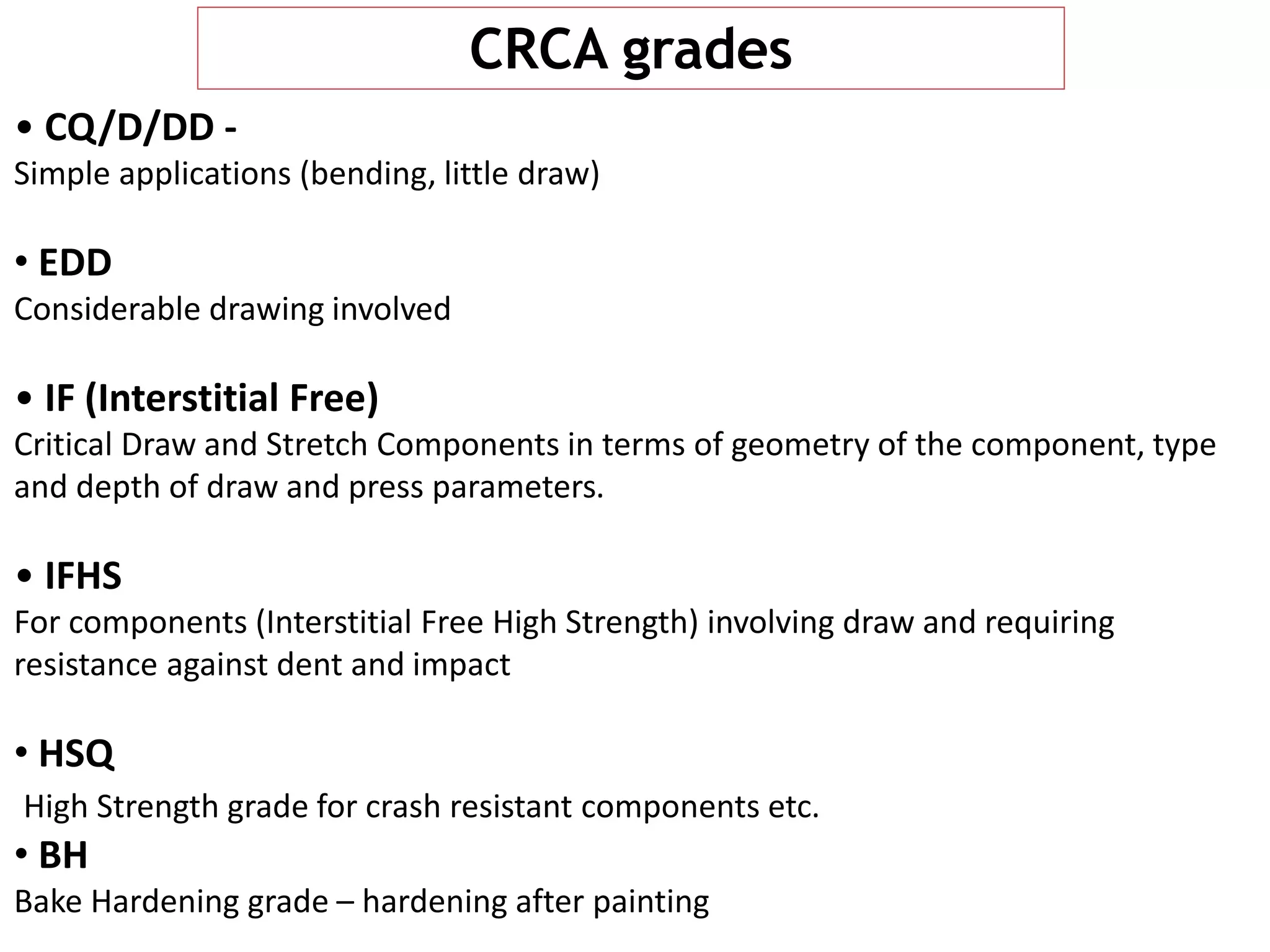 CRCA grades

• CQ/D/DD -
Simple applications (bending, little draw)

• EDD
Considerable drawing involved

• IF (Interstitial Free)
Critical Draw and Stretch Components in terms of geometry of the component, type and depth of draw and press parameters.

• IFHS
For components (Interstitial Free High Strength) involving draw and requiring resistance against dent and impact

• HSQ
High Strength grade for crash resistant components etc.

• BH
Bake Hardening grade – hardening after painting